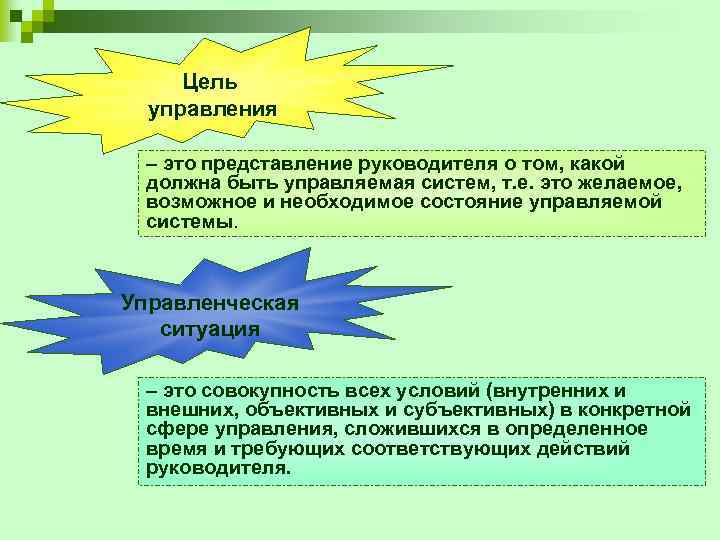 Цель управления

– это представление руководителя о том, какой должна быть управляемая систем, т.е. это желаемое, возможное и необходимое состояние управляемой системы.

Управленческая ситуация

– это совокупность всех условий (внутренних и внешних, объективных и субъективных) в конкретной сфере управления, сложившихся в определенное время и требующих соответствующих действий руководителя.